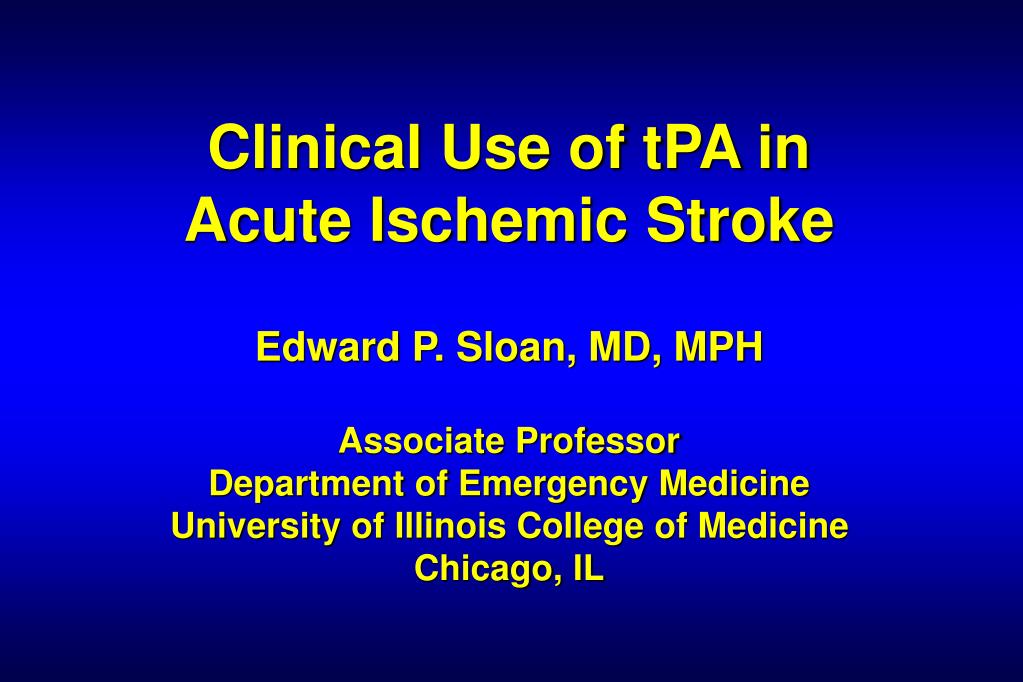 Clinical Use of tPA in Acute Ischemic Stroke

Edward P. Sloan, MD, MPH

Associate Professor
Department of Emergency Medicine
University of Illinois College of Medicine
Chicago, IL